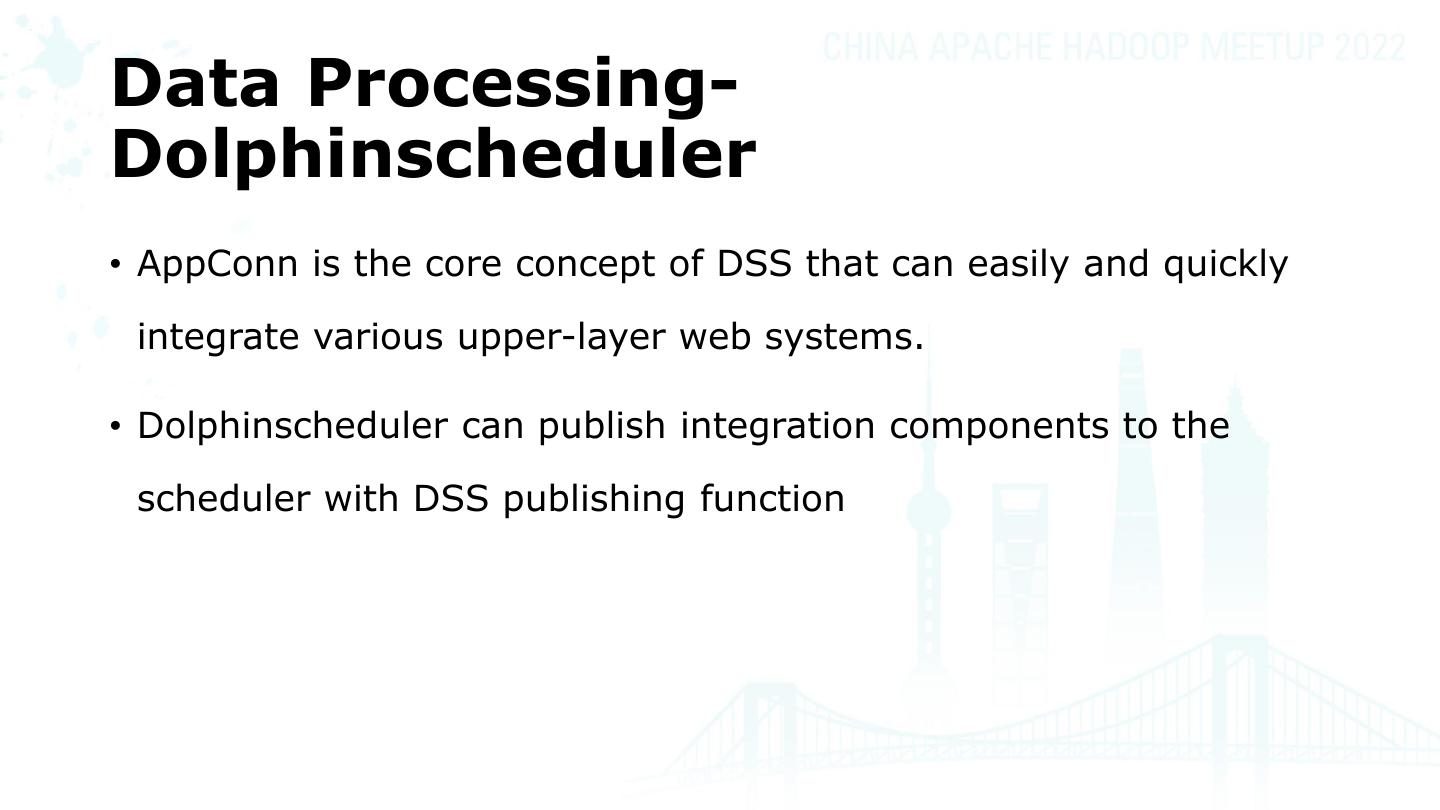 CHINA APACHE HADOOP MEETUP 2022

Data Processing-Dolphinscheduler

• AppConn is the core concept of DSS that can easily and quickly integrate various upper-layer web systems.

• Dolphinscheduler can publish integration components to the scheduler with DSS publishing function